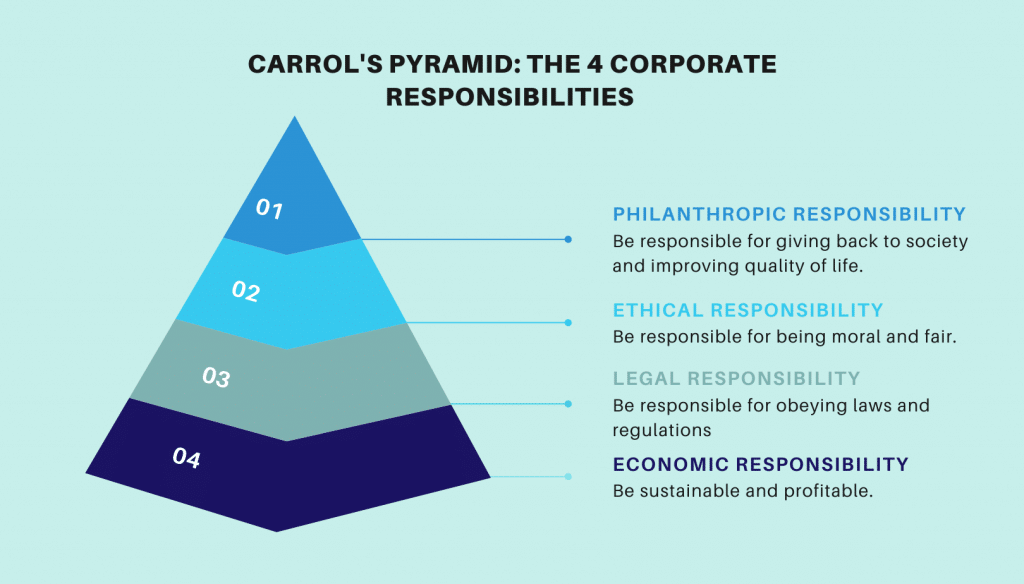 CARROL'S PYRAMID: THE 4 CORPORATE RESPONSIBILITIES

01

02

03

04

PHILANTHROPIC RESPONSIBILITY
Be responsible for giving back to society and improving quality of life.

ETHICAL RESPONSIBILITY
Be responsible for being moral and fair.

LEGAL RESPONSIBILITY
Be responsible for obeying laws and regulations

ECONOMIC RESPONSIBILITY
Be sustainable and profitable.